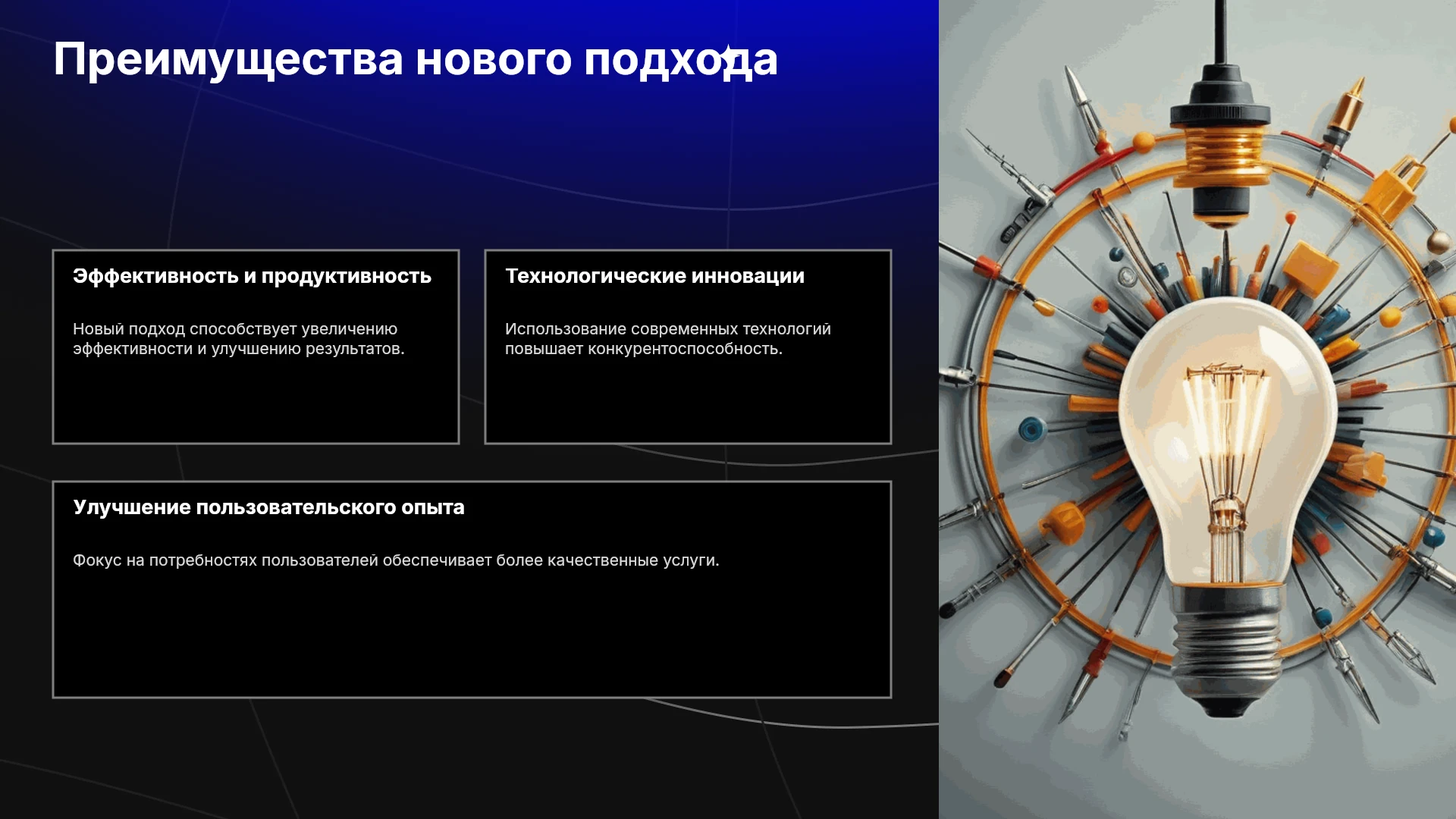 Преимущества нового подхода

Эффективность и продуктивность

Новый подход способствует увеличению эффективности и улучшению результатов.

Технологические инновации

Использование современных технологий повышает конкурентоспособность.

Улучшение пользовательского опыта

Фокус на потребностях пользователей обеспечивает более качественные услуги.